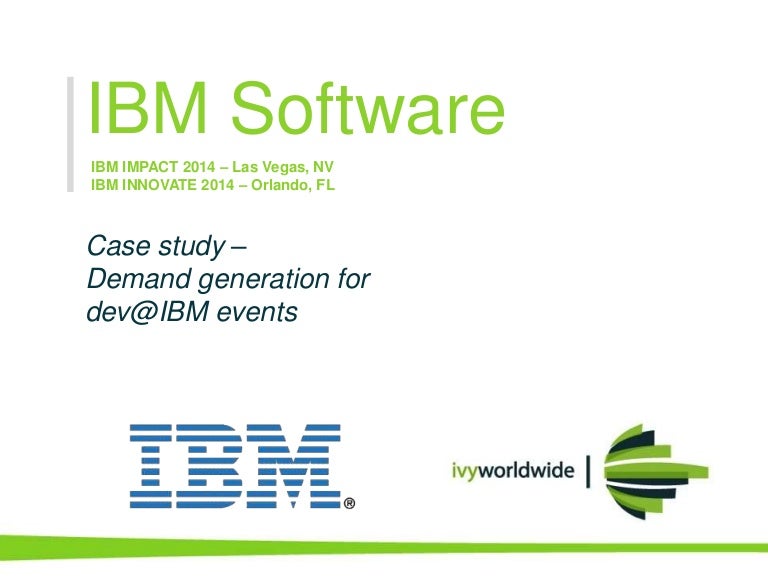 IBM Software

IBM IMPACT 2014 – Las Vegas, NV
IBM INNOVATE 2014 – Orlando, FL

Case study –
Demand generation for
dev@IBM events

IBM®

ivyworldwide